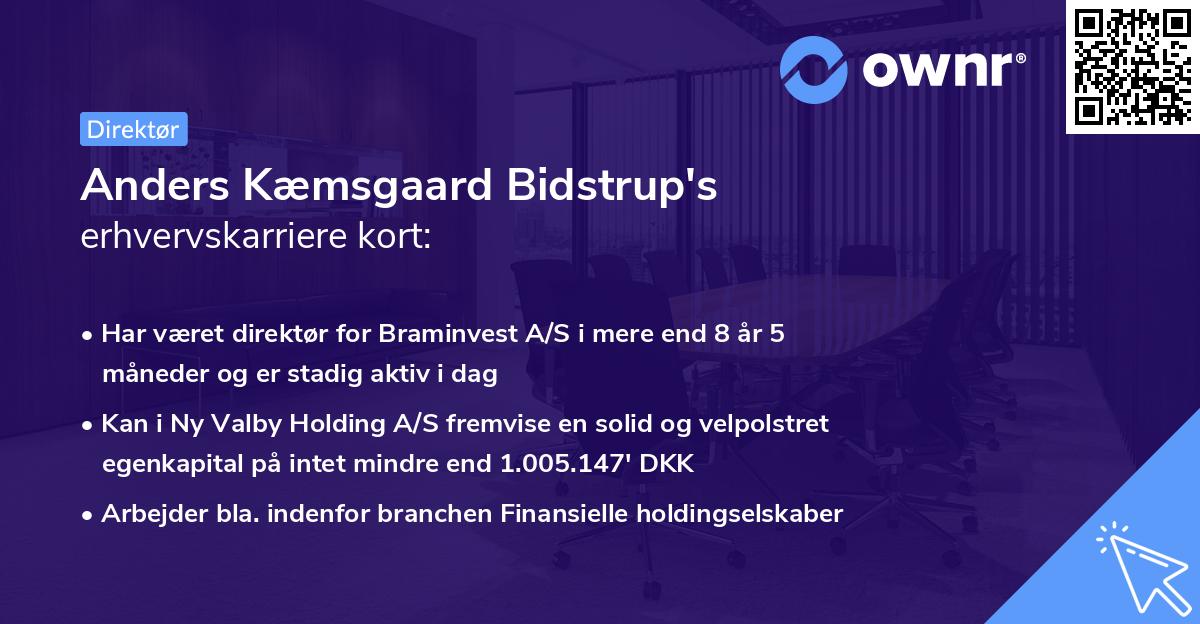 ownr®

Direktør

Anders Kæmsgaard Bidstrup's erhvervskarriere kort:

• Har været direktør for Braminvest A/S i mere end 8 år 5 måneder og er stadig aktiv i dag
• Kan i Ny Valby Holding A/S fremvise en solid og velpolstret egenkapital på intet mindre end 1.005.147' DKK
• Arbejder bla. indenfor branchen Finansielle holdingselskaber